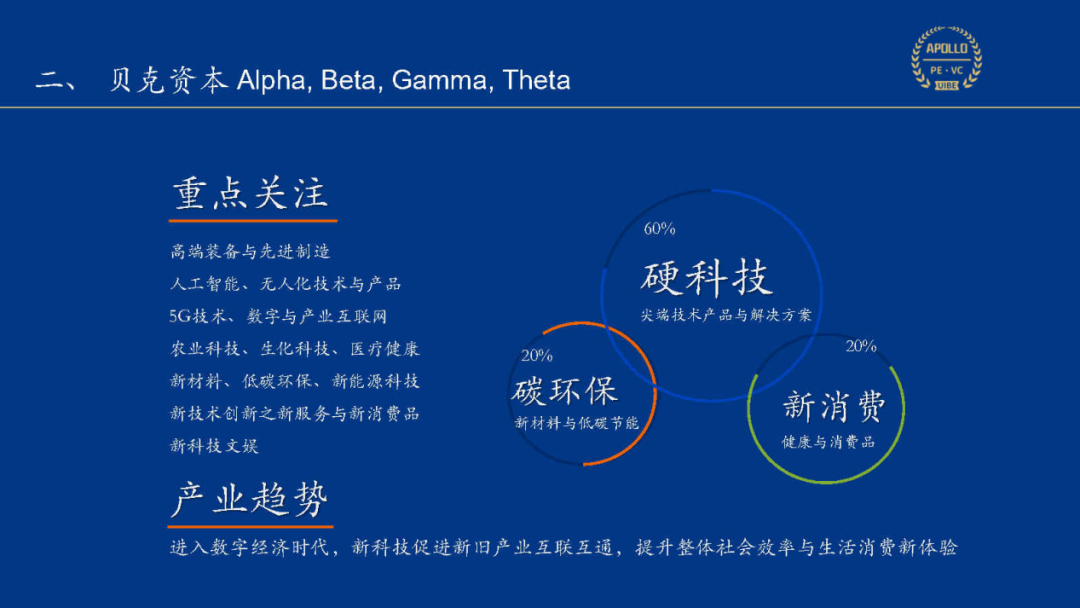 二、 贝克资本 Alpha, Beta, Gamma, Theta

APOLLO
PE · VC
UIBE

重点关注

高端装备与先进制造
人工智能、无人化技术与产品
5G技术、数字与产业互联网
农业科技、生化科技、医疗健康
新材料、低碳环保、新能源科技
新技术创新之新服务与新消费品
新科技文娱

60%
硬科技
尖端技术产品与解决方案

20%
碳环保
新材料与低碳节能

20%
新消费
健康与消费品

产业趋势

进入数字经济时代，新科技促进新旧产业互联互通，提升整体社会效率与生活消费新体验